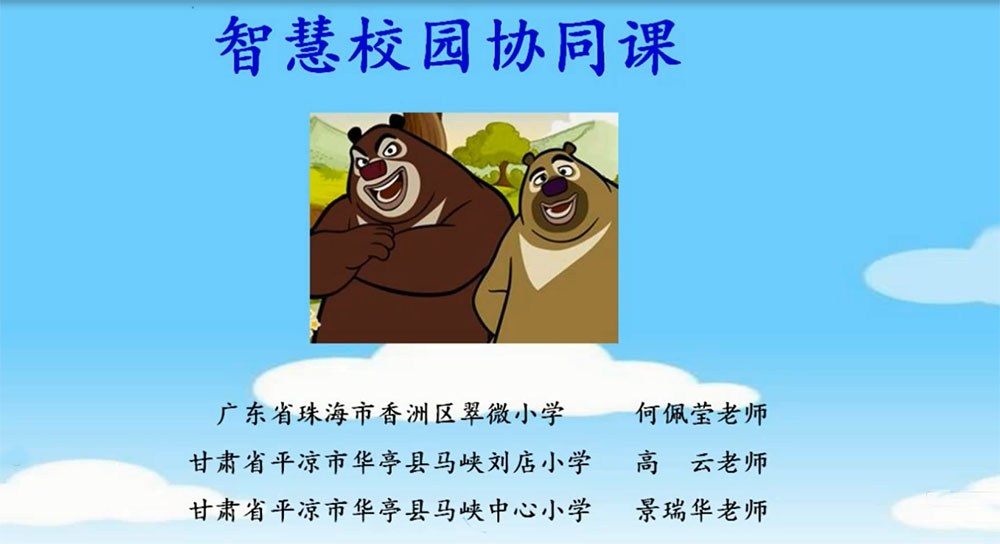 智慧校园协同课

广东省珠海市香洲区翠微小学　何佩莹老师
甘肃省平凉市华亭县马峡刘店小学　高　云老师
甘肃省平凉市华亭县马峡中心小学　景瑞华老师